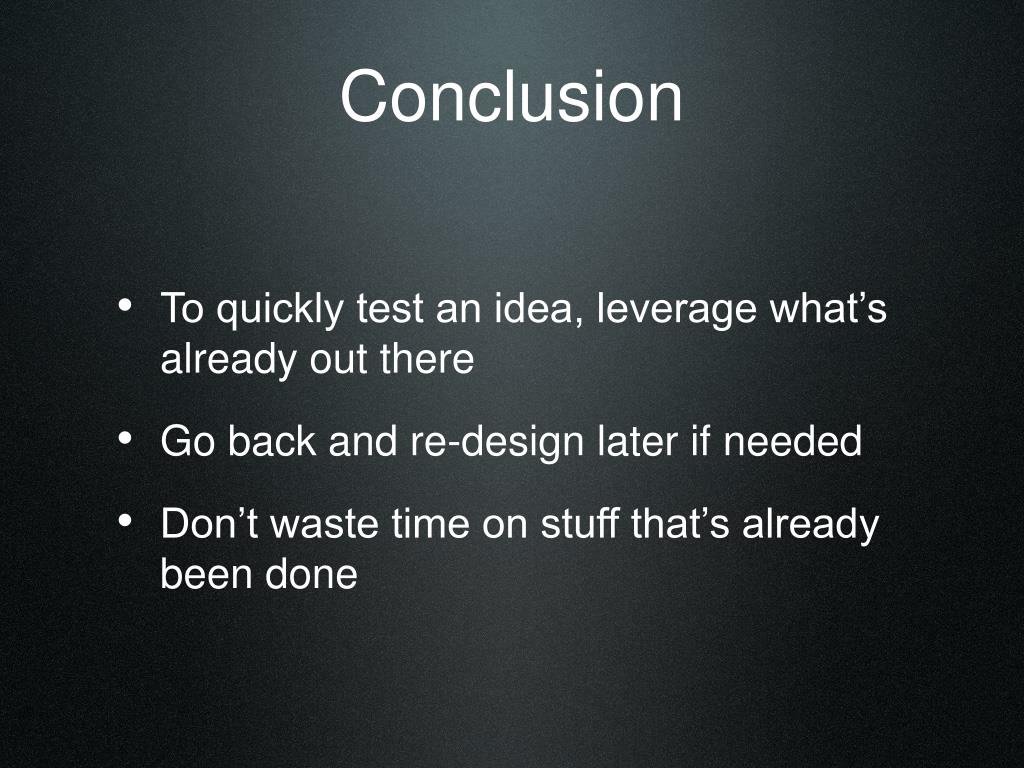 Conclusion

• To quickly test an idea, leverage what’s already out there

• Go back and re-design later if needed

• Don’t waste time on stuff that’s already been done